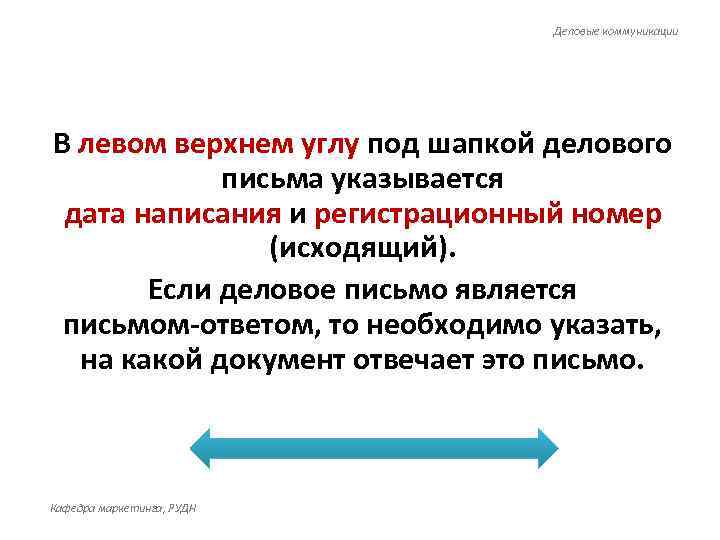 Деловые коммуникации

В левом верхнем углу под шапкой делового письма указывается дата написания и регистрационный номер (исходящий).

Если деловое письмо является письмом-ответом, то необходимо указать, на какой документ отвечает это письмо.

Кафедра маркетинга, РУДН